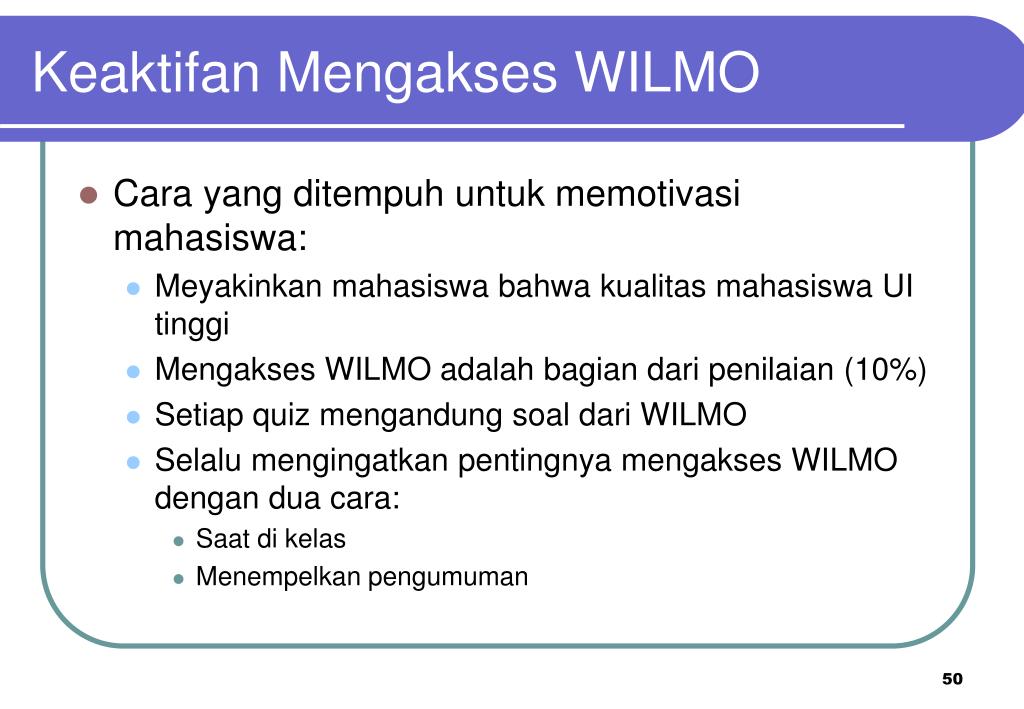 Keaktifan Mengakses WILMO

- Cara yang ditempuh untuk memotivasi mahasiswa:
  - Meyakinkan mahasiswa bahwa kualitas mahasiswa UI tinggi
  - Mengakses WILMO adalah bagian dari penilaian (10%)
  - Setiap quiz mengandung soal dari WILMO
  - Selalu mengingatkan pentingnya mengakses WILMO dengan dua cara:
    - Saat di kelas
    - Menempelkan pengumuman

50